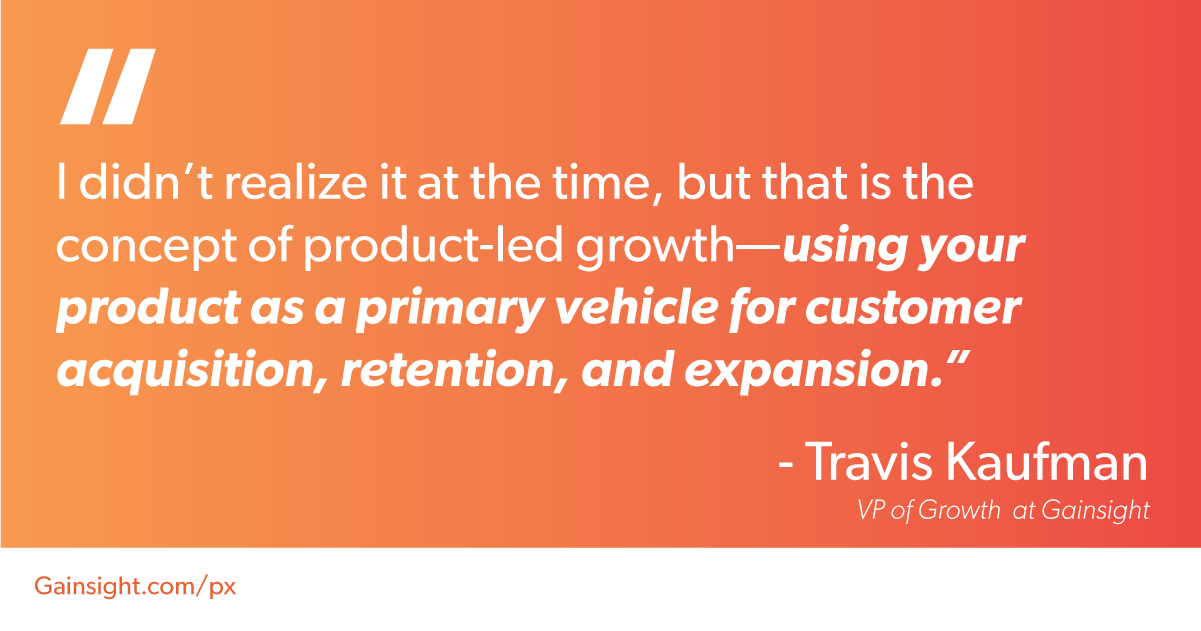 "

I didn't realize it at the time, but that is the concept of product-led growth—using your product as a primary vehicle for customer acquisition, retention, and expansion."

- Travis Kaufman
VP of Growth at Gainsight

Gainsight.com/px